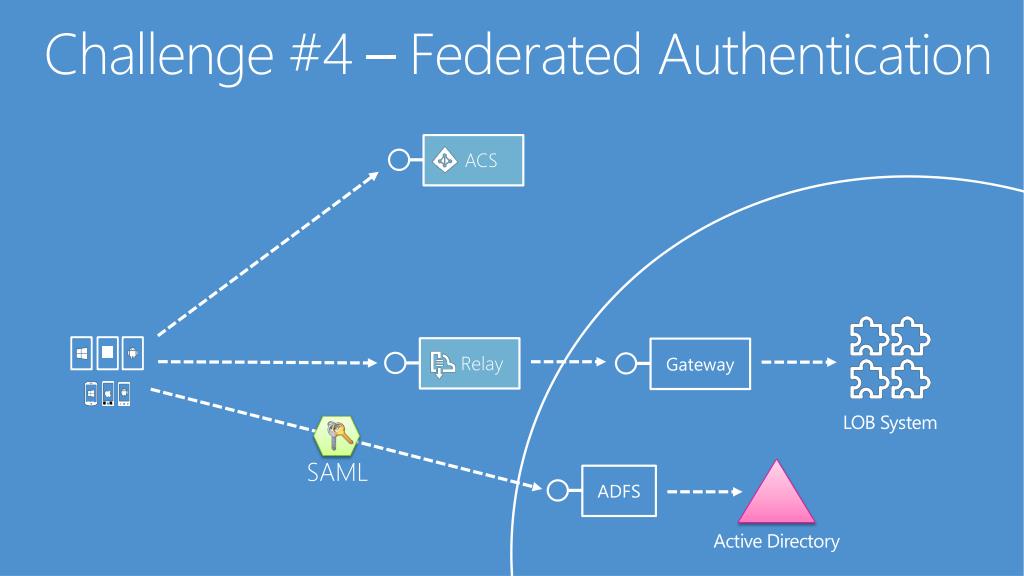 Challenge #4 – Federated Authentication

ACS

Relay

Gateway

LOB System

SAML

ADFS

Active Directory